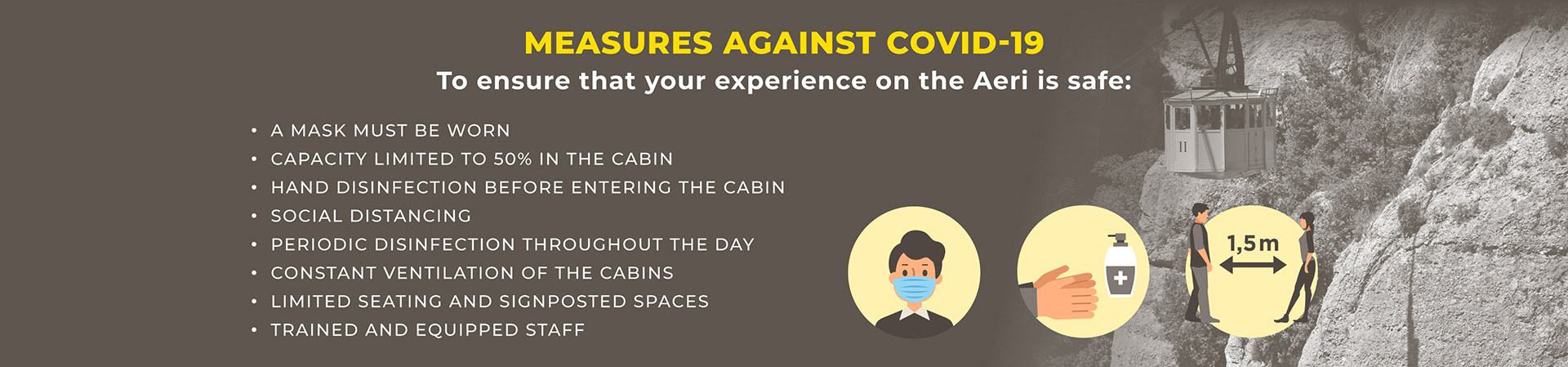 MEASURES AGAINST COVID-19

To ensure that your experience on the Aeri is safe:

• A MASK MUST BE WORN
• CAPACITY LIMITED TO 50% IN THE CABIN
• HAND DISINFECTION BEFORE ENTERING THE CABIN
• SOCIAL DISTANCING
• PERIODIC DISINFECTION THROUGHOUT THE DAY
• CONSTANT VENTILATION OF THE CABINS
• LIMITED SEATING AND SIGNPOSTED SPACES
• TRAINED AND EQUIPPED STAFF

II

1,5m